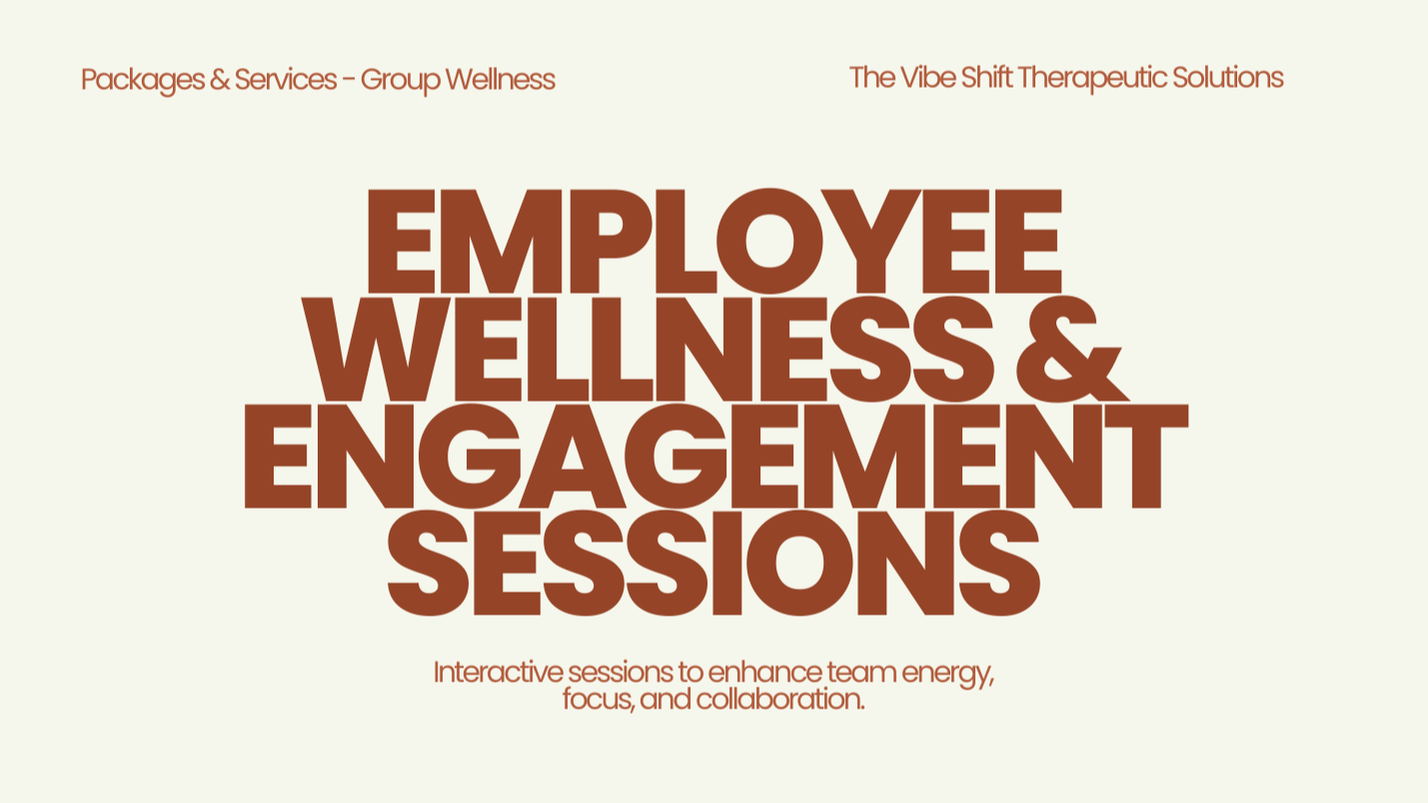 Packages & Services - Group Wellness

The Vibe Shift Therapeutic Solutions

EMPLOYEE WELLNESS & ENGAGEMENT SESSIONS

Interactive sessions to enhance team energy, focus, and collaboration.